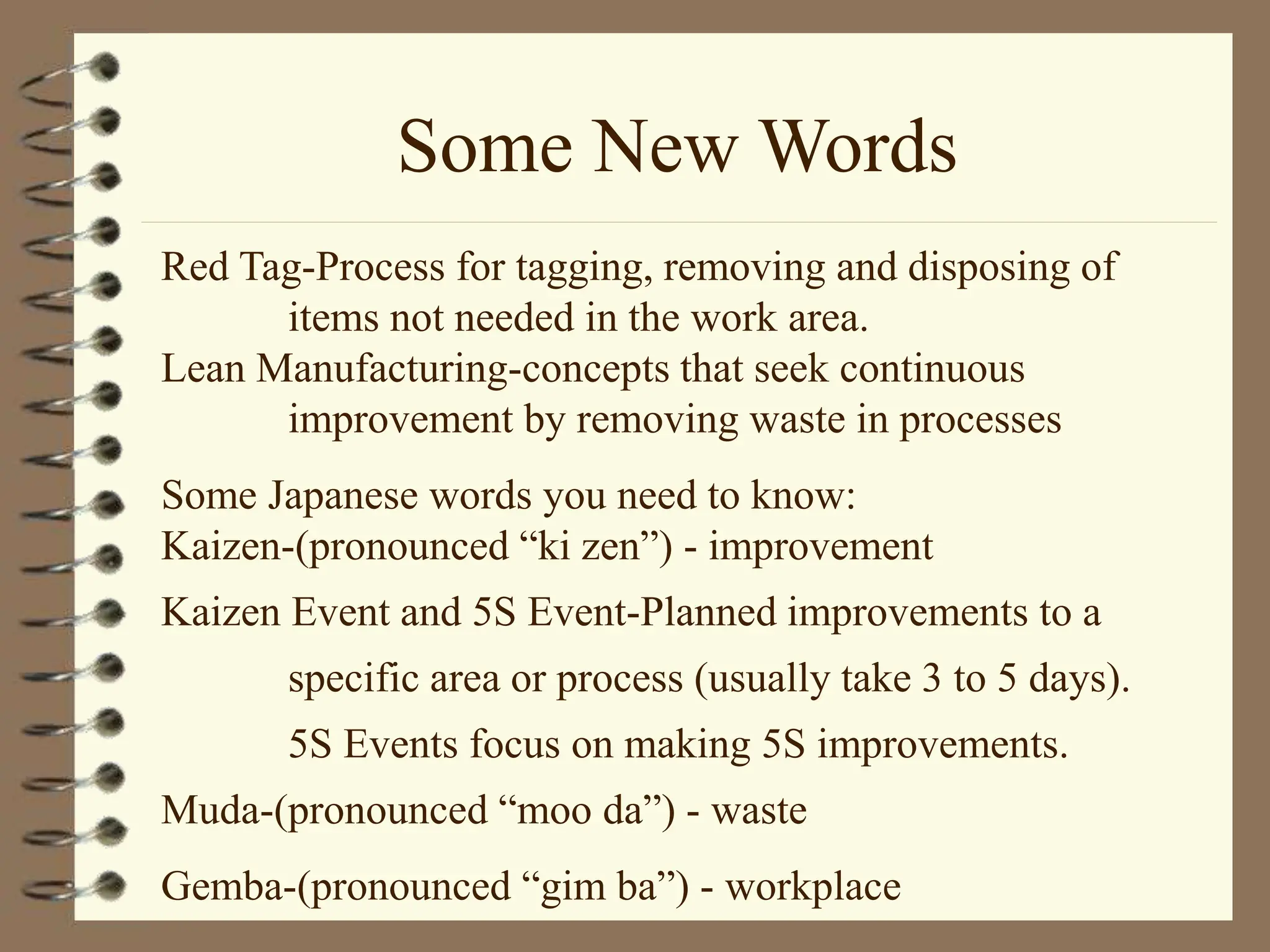 Some New Words

Red Tag-Process for tagging, removing and disposing of items not needed in the work area.
Lean Manufacturing-concepts that seek continuous improvement by removing waste in processes

Some Japanese words you need to know:
Kaizen-(pronounced “ki zen”) - improvement

Kaizen Event and 5S Event-Planned improvements to a specific area or process (usually take 3 to 5 days). 5S Events focus on making 5S improvements.

Muda-(pronounced “moo da”) - waste

Gemba-(pronounced “gim ba”) - workplace